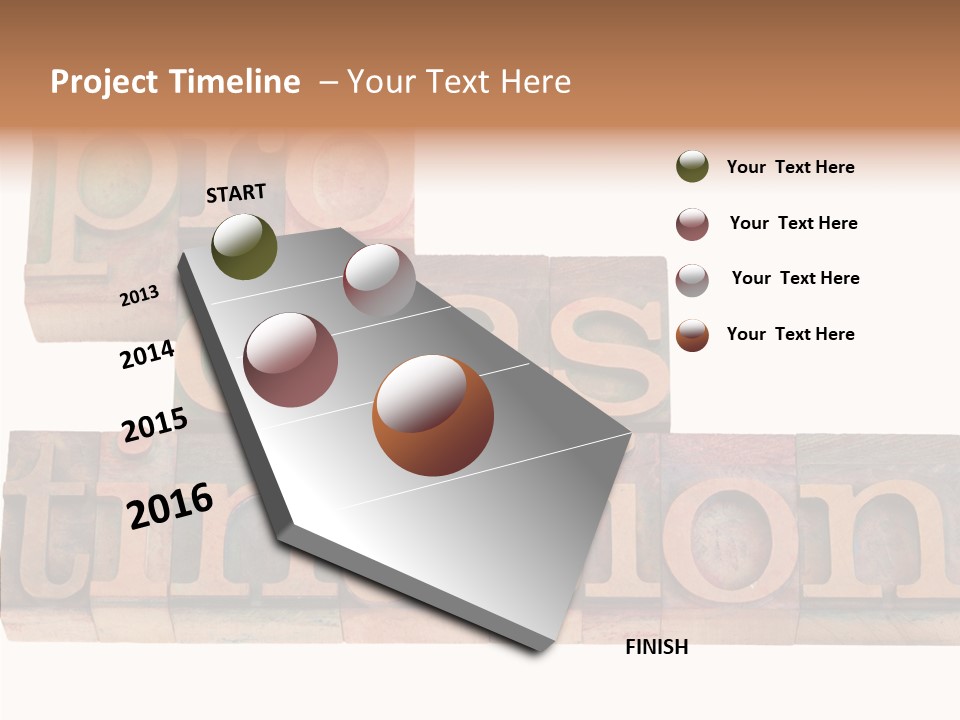 Project Timeline – Your Text Here

START

2013

2014

2015

2016

FINISH

Your Text Here

Your Text Here

Your Text Here

Your Text Here